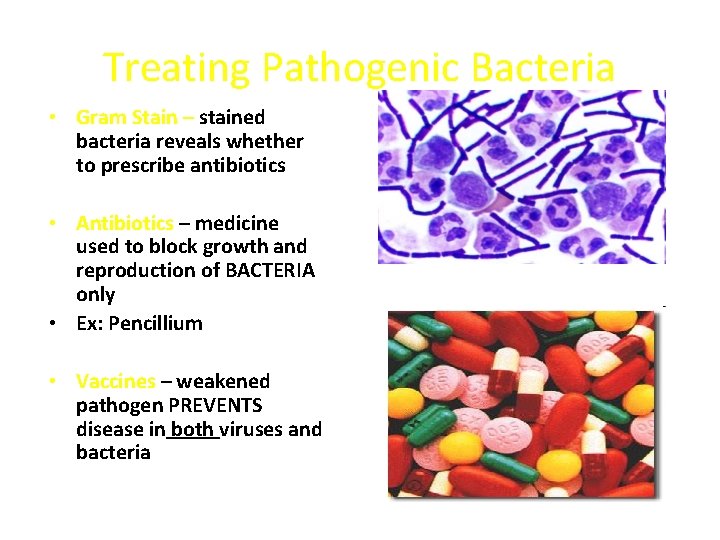 Treating Pathogenic Bacteria

• Gram Stain – stained bacteria reveals whether to prescribe antibiotics

• Antibiotics – medicine used to block growth and reproduction of BACTERIA only

• Ex: Pencillium

• Vaccines – weakened pathogen PREVENTS disease in both viruses and bacteria